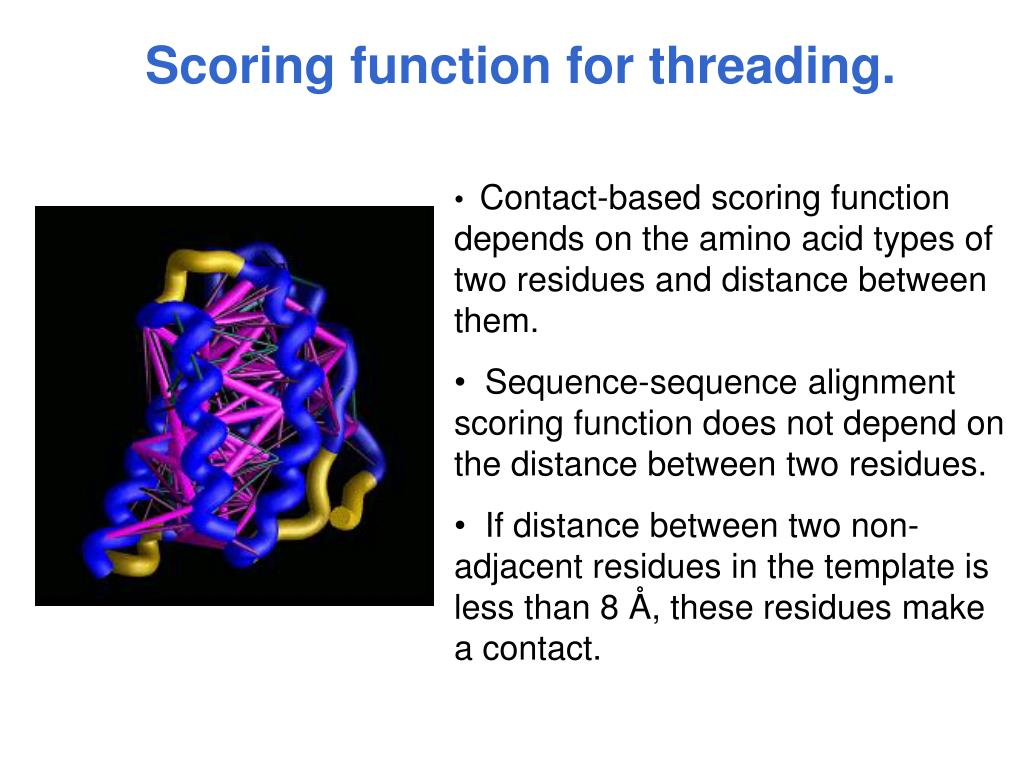 Scoring function for threading.

• Contact-based scoring function depends on the amino acid types of two residues and distance between them.

• Sequence-sequence alignment scoring function does not depend on the distance between two residues.

• If distance between two non-adjacent residues in the template is less than 8 Å, these residues make a contact.